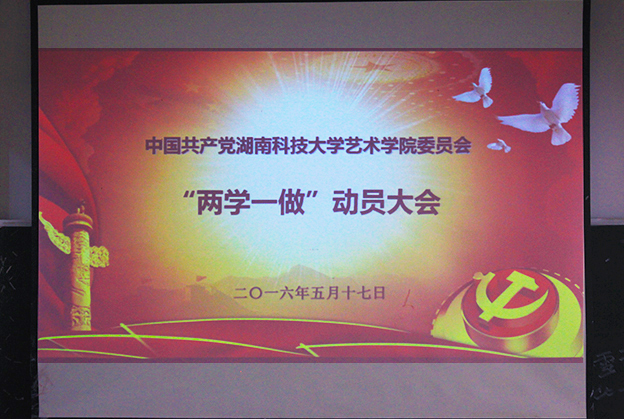 中国共产党湖南科技大学艺术学院委员会

“两学一做”动员大会

二〇一六年五月十七日